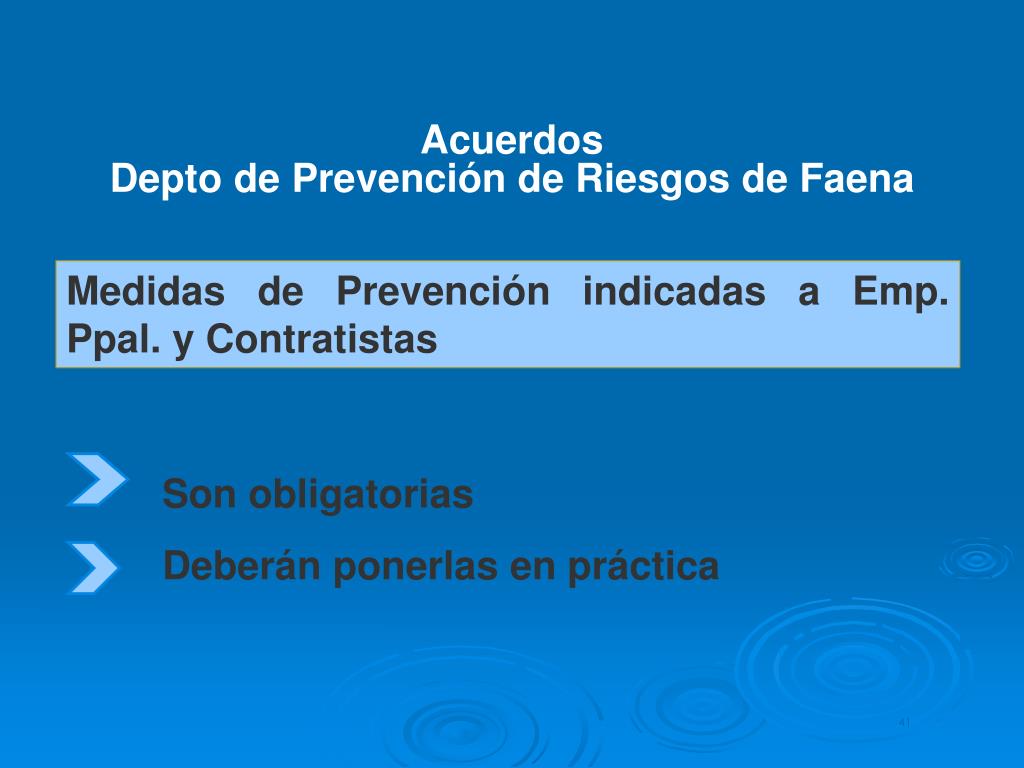 Acuerdos
Depto de Prevención de Riesgos de Faena

Medidas de Prevención indicadas a Emp. Ppal. y Contratistas

Son obligatorias

Deberán ponerlas en práctica

41